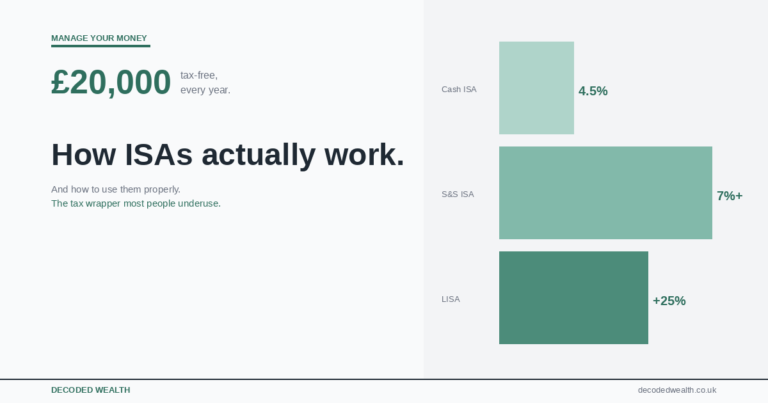 MANAGE YOUR MONEY

£20,000 tax-free, every year.

How ISAs actually work.

And how to use them properly.
The tax wrapper most people underuse.

Cash ISA 4.5%

S&S ISA 7%+

LISA +25%

DECODED WEALTH

decodedwealth.co.uk